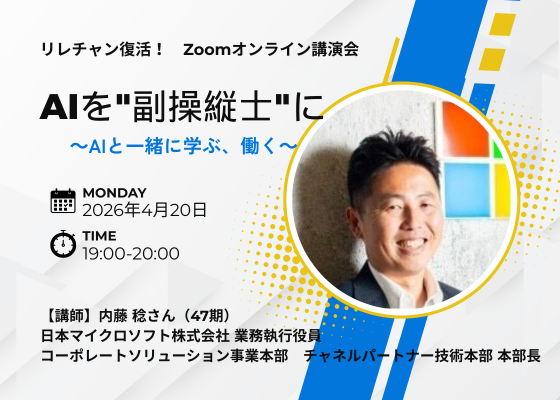 リレチャン復活！　Zoomオンライン講演会

AIを"副操縦士"に

～AIと一緒に学ぶ、働く～

MONDAY
2026年4月20日

TIME
19:00-20:00

【講師】内藤 稔さん（47期）
日本マイクロソフト株式会社 業務執行役員
コーポレートソリューション事業本部　チャネルパートナー技術本部 本部長